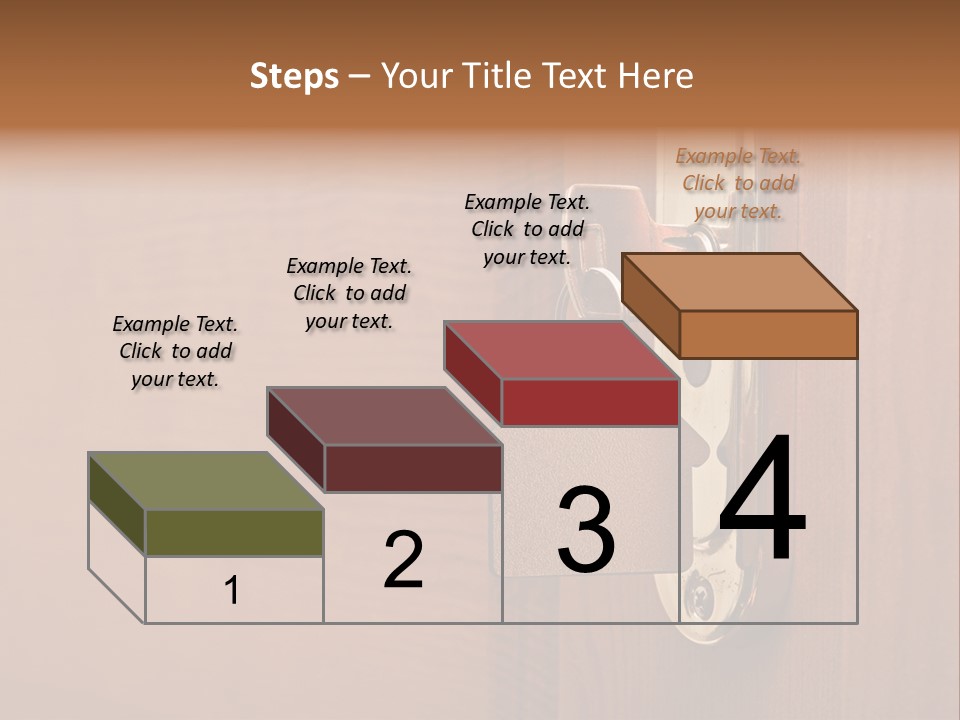 Steps – Your Title Text Here

Example Text. Click to add your text.

Example Text. Click to add your text.

Example Text. Click to add your text.

Example Text. Click to add your text.

1

2

3

4